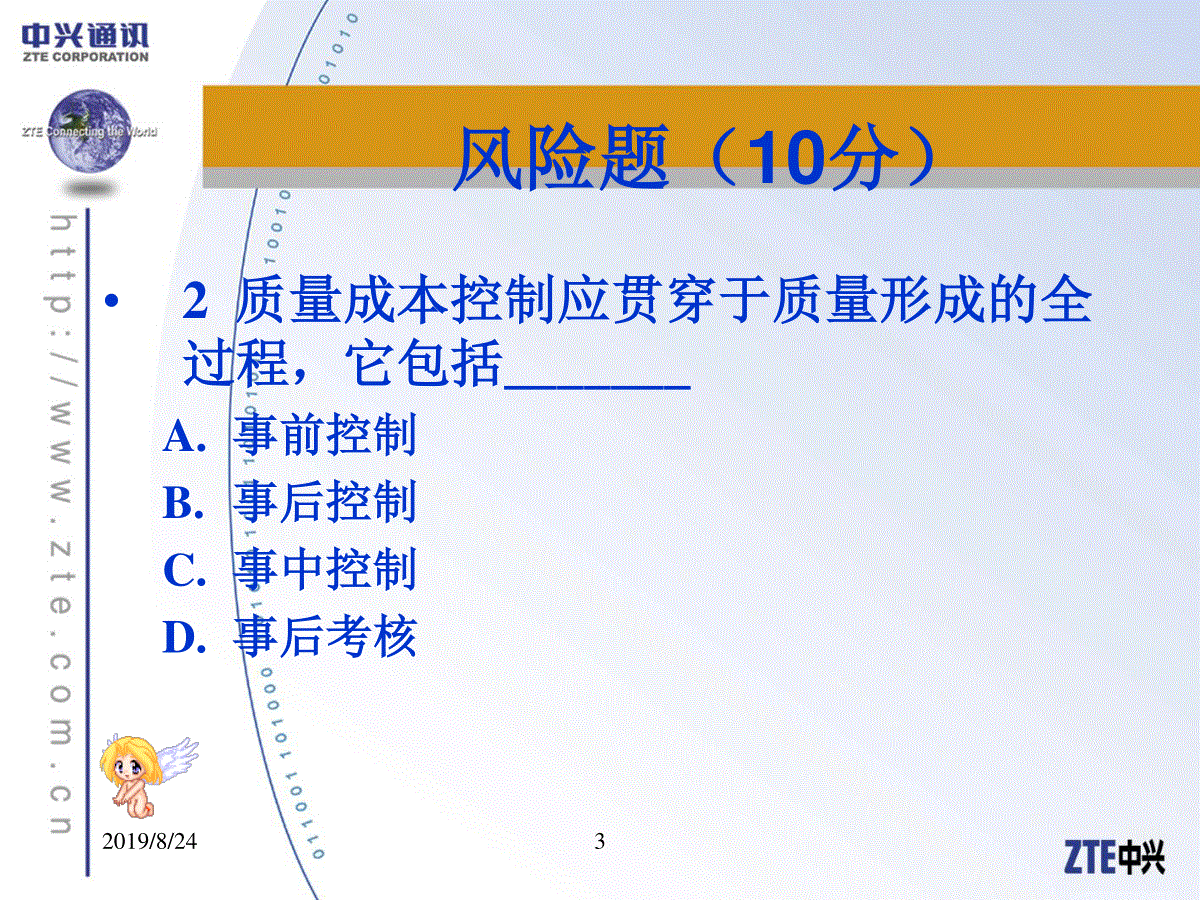 中兴通讯
ZTE CORPORATION

ZTE Connecting the World

http://www.zte.com.cn

风险题（10分）

• 2 质量成本控制应贯穿于质量形成的全过程，它包括_______

A. 事前控制
B. 事后控制
C. 事中控制
D. 事后考核

2019/8/24

3

ZTE中兴